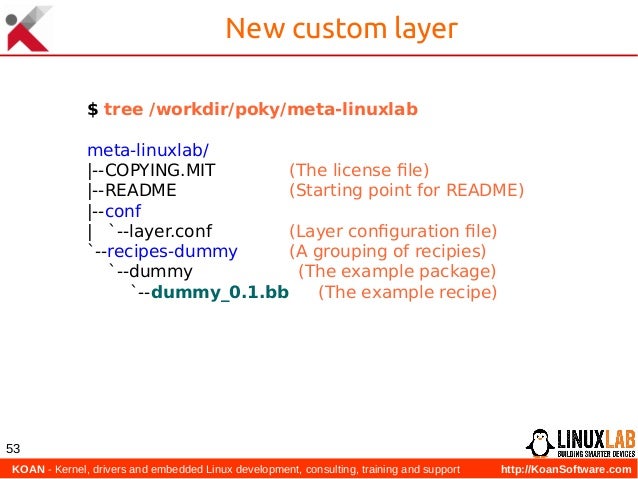 New custom layer

$ tree /workdir/poky/meta-linuxlab

meta-linuxlab/
|--COPYING.MIT (The license file)
|--README (Starting point for README)
|--conf
| `--layer.conf (Layer configuration file)
`--recipes-dummy (A grouping of recipies)
`--dummy (The example package)
`--dummy_0.1.bb (The example recipe)

53

LINUXLAB
BUILDING SMARTER DEVICES

KOAN - Kernel, drivers and embedded Linux development, consulting, training and support http://KoanSoftware.com